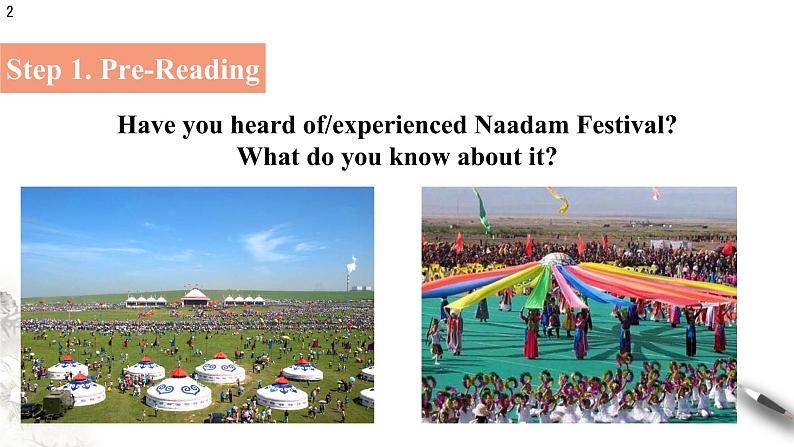 2

Step 1. Pre-Reading

Have you heard of/experienced Naadam Festival?
What do you know about it?